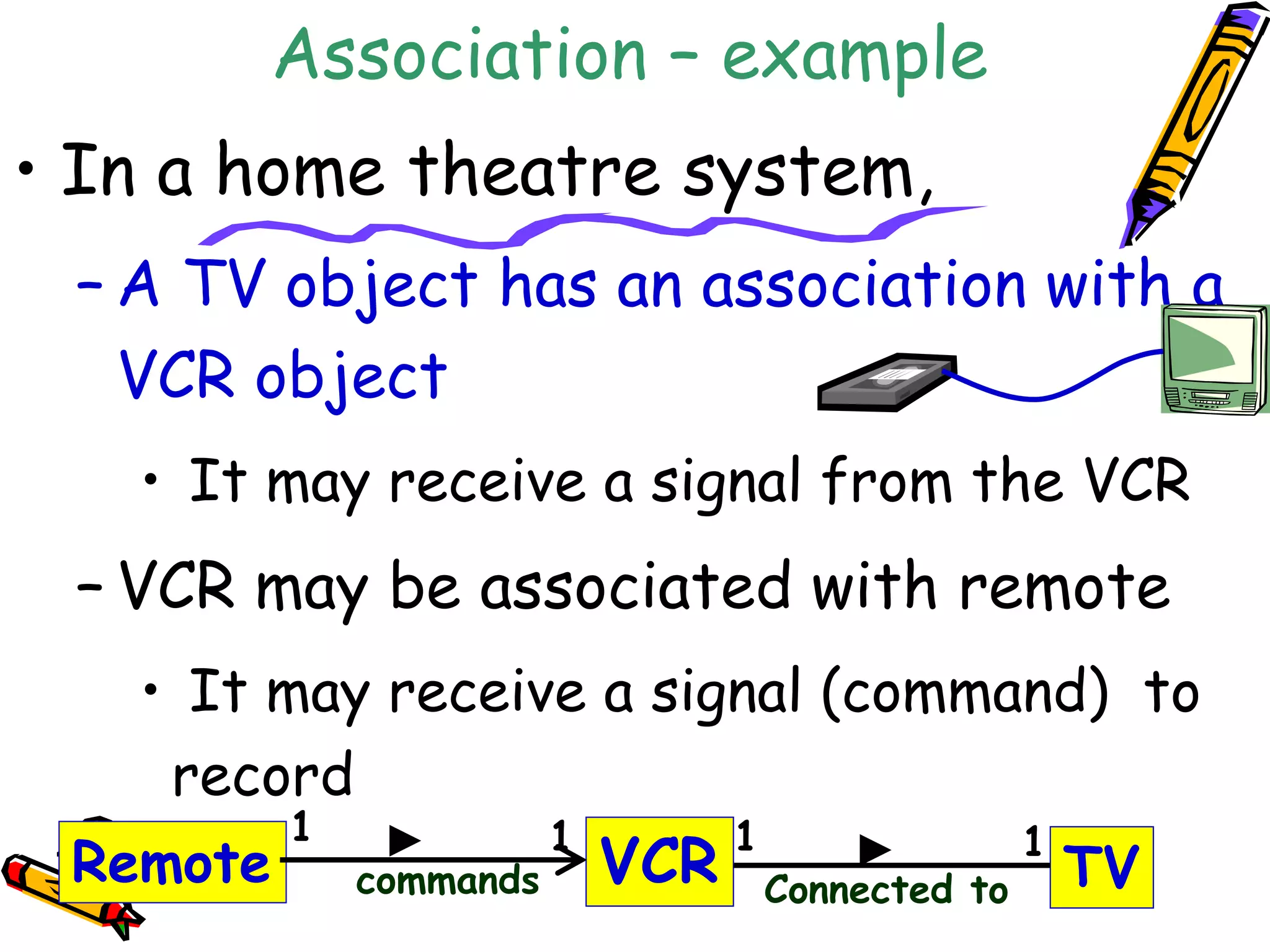 Association – example

• In a home theatre system,

– A TV object has an association with a VCR object

• It may receive a signal from the VCR

– VCR may be associated with remote

• It may receive a signal (command) to record

Remote 1 commands 1 VCR 1 Connected to 1 TV